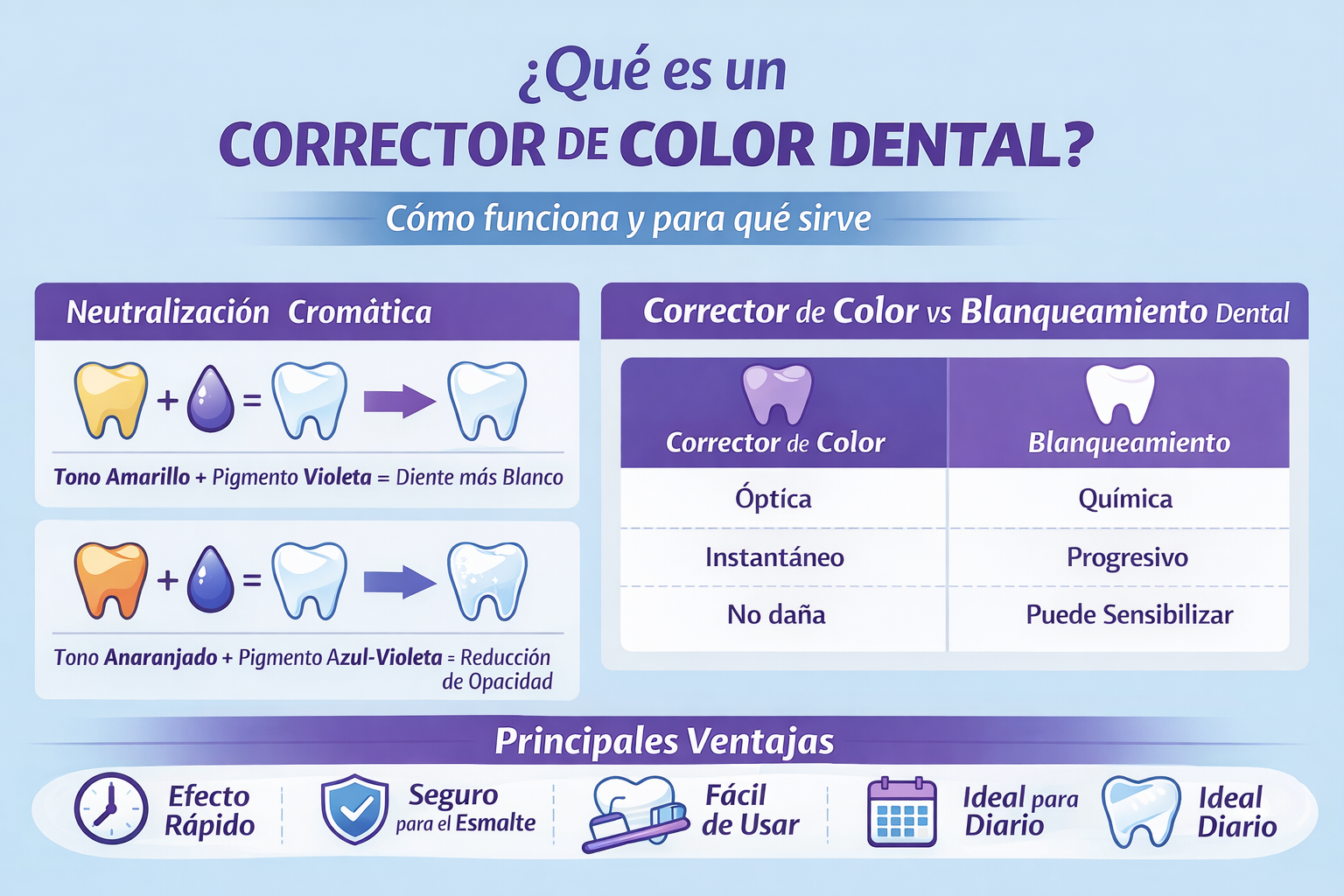 ¿Qué es un
CORRECTOR DE COLOR DENTAL?

Cómo funciona y para qué sirve

Neutralización Cromàtica

+ =

Tono Amarillo + Pigmento Violeta = Diente más Blanco

+ =

Tono Anaranjado + Pigmento Azul-Violeta = Reducción de Opacidad

Corrector de Color vs Blanqueamiento Dental

| Corrector de Color | Blanqueamiento |
|---|---|
| Óptica | Química |
| Instantáneo | Progresivo |
| No daña | Puede Sensibilizar |

Principales Ventajas

Efecto Rápido

Seguro para el Esmalte

Fácil de Usar

Ideal para Diario

Ideal Diario